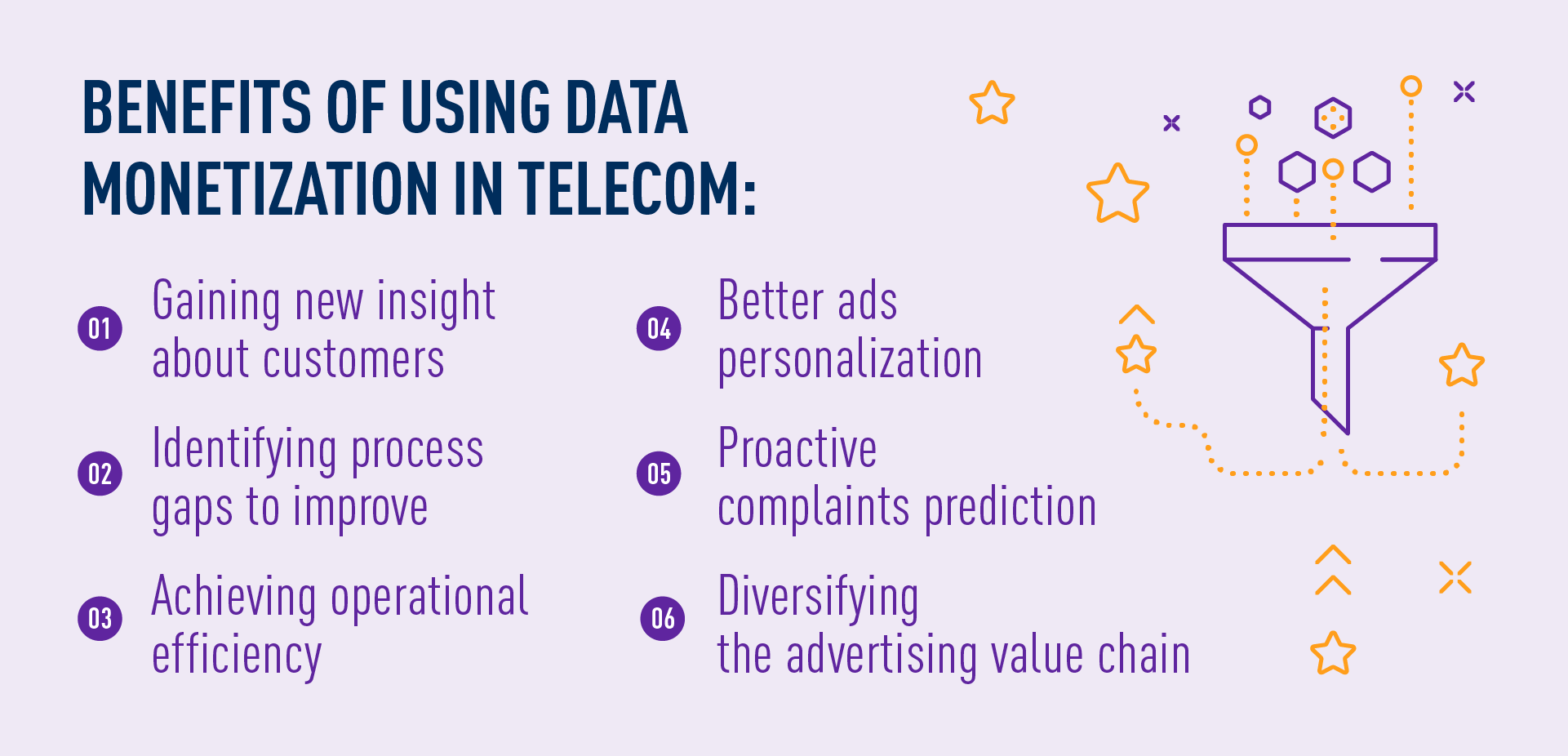 BENEFITS OF USING DATA MONETIZATION IN TELECOM:

01 Gaining new insight about customers

02 Identifying process gaps to improve

03 Achieving operational efficiency

04 Better ads personalization

05 Proactive complaints prediction

06 Diversifying the advertising value chain